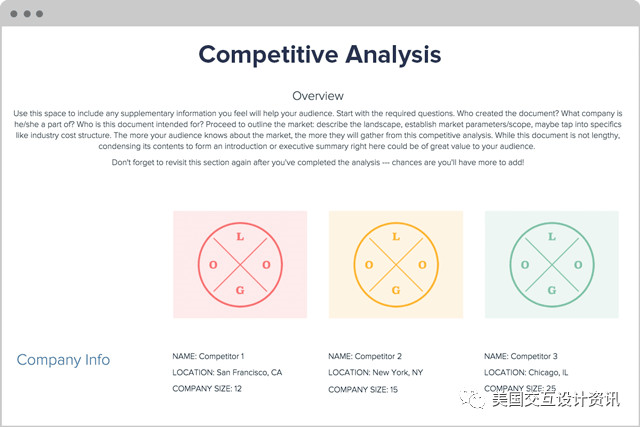 Competitive Analysis

Overview

Use this space to include any supplementary information you feel will help your audience. Start with the required questions. Who created the document? What company is he/she a part of? Who is this document intended for? Proceed to outline the market: describe the landscape, establish market parameters/scope, maybe tap into specifics like industry cost structure. The more your audience knows about the market, the more they will gather from this competitive analysis. While this document is not lengthy, condensing its contents to form an introduction or executive summary right here could be of great value to your audience.

Don't forget to revisit this section again after you've completed the analysis --- chances are you'll have more to add!

L O O G

L O O G

L O O G

Company Info

NAME: Competitor 1
LOCATION: San Francisco, CA
COMPANY SIZE: 12

NAME: Competitor 2
LOCATION: New York, NY
COMPANY SIZE: 15

NAME: Competitor 3
LOCATION: Chicago, IL
COMPANY SIZE: 25

美国交互设计资讯